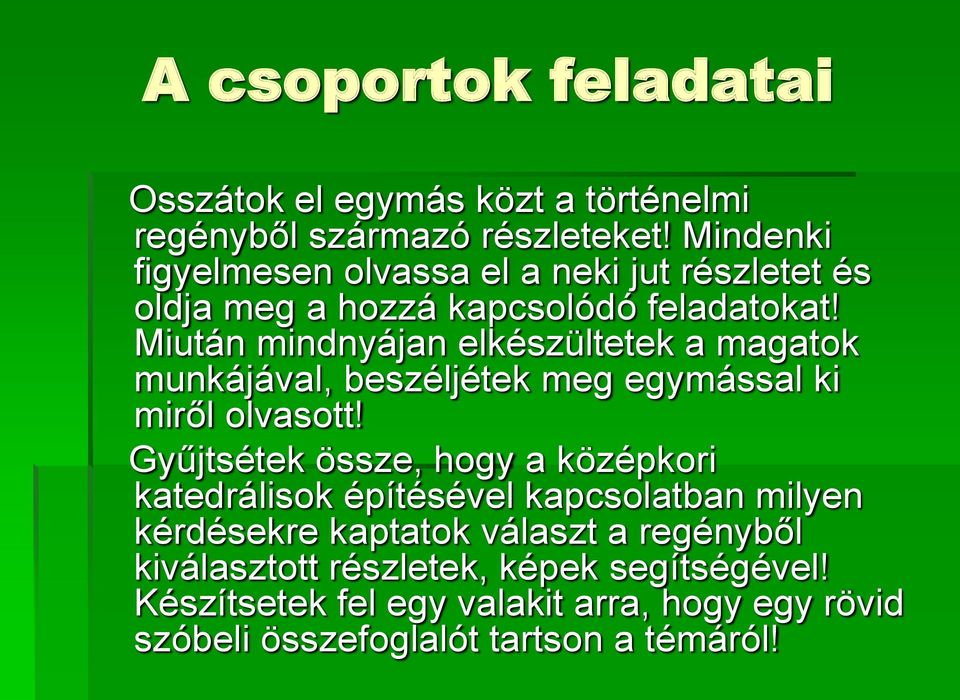 A csoportok feladatai

Osszátok el egymás közt a történelmi regényből származó részleteket! Mindenki figyelmesen olvassa el a neki jut részletet és oldja meg a hozzá kapcsolódó feladatokat! Miután mindnyájan elkészültetek a magatok munkájával, beszéljétek meg egymással ki miről olvasott!

Gyűjtsétek össze, hogy a középkori katedrálisok építésével kapcsolatban milyen kérdésekre kaptatok választ a regényből kiválasztott részletek, képek segítségével! Készítsetek fel egy valakit arra, hogy egy rövid szóbeli összefoglalót tartson a témáról!